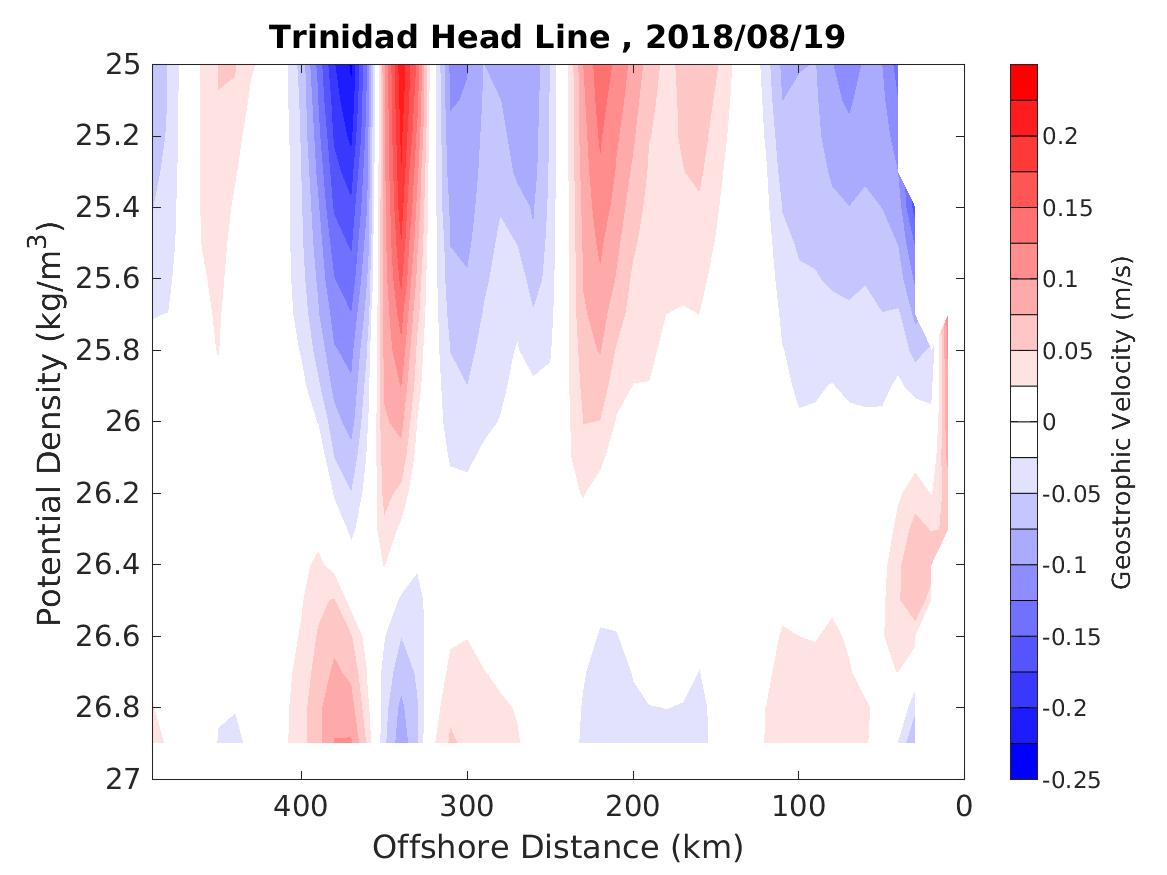 Trinidad Head Line , 2018/08/19

Potential Density (kg/m$^3$)

25
25.2
25.4
25.6
25.8
26
26.2
26.4
26.6
26.8
27

400
300
200
100
0

Offshore Distance (km)

0.2
0.15
0.1
0.05
0
-0.05
-0.1
-0.15
-0.2
-0.25

Geostrophic Velocity (m/s)